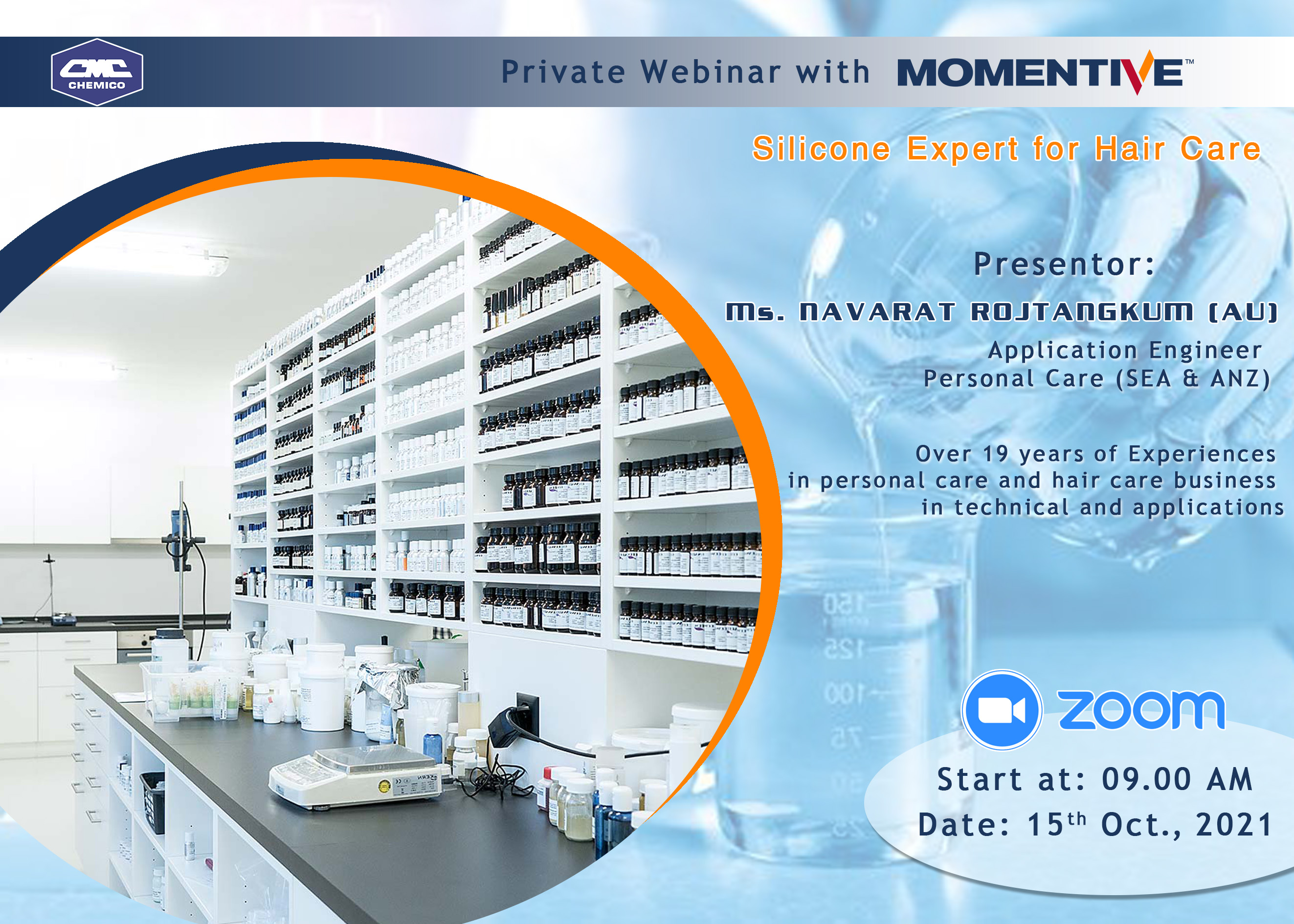 CMC CHEMICO

Private Webinar with MOMENTIVE™

Silicone Expert for Hair Care

Presentor:

Ms. NAVARAT ROJTANGKUM (AU)

Application Engineer
Personal Care (SEA & ANZ)

Over 19 years of Experiences
in personal care and hair care business
in technical and applications

zoom

Start at: 09.00 AM
Date: 15$^{th}$ Oct., 2021